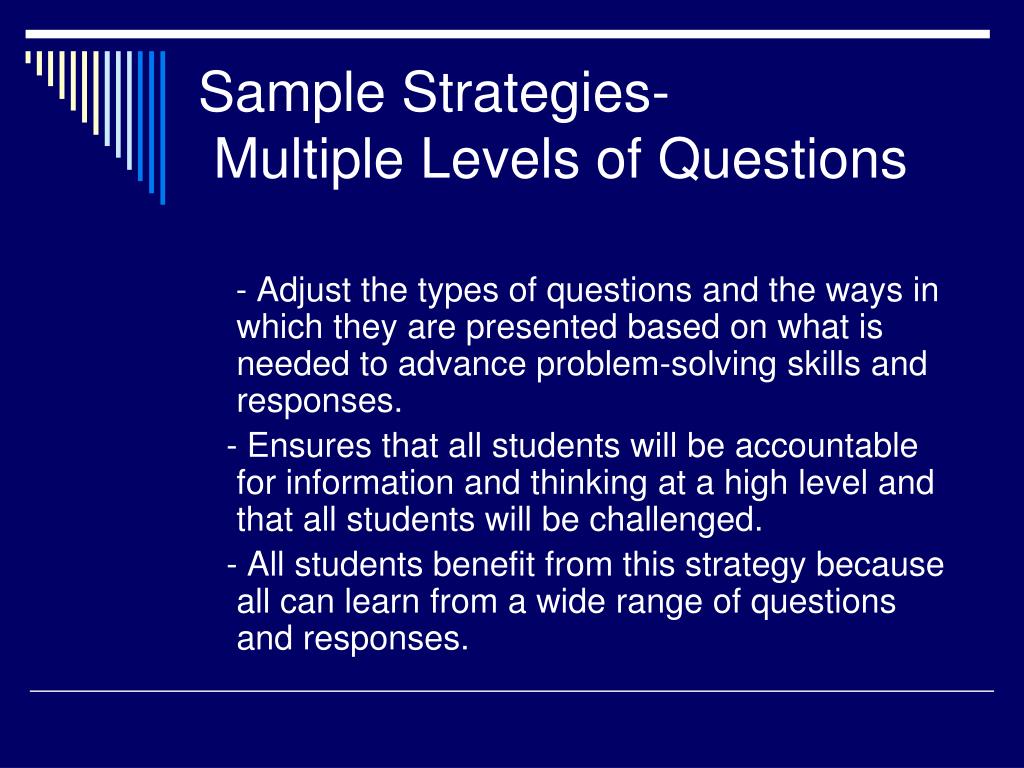 Sample Strategies-
Multiple Levels of Questions

- Adjust the types of questions and the ways in which they are presented based on what is needed to advance problem-solving skills and responses.

- Ensures that all students will be accountable for information and thinking at a high level and that all students will be challenged.

- All students benefit from this strategy because all can learn from a wide range of questions and responses.